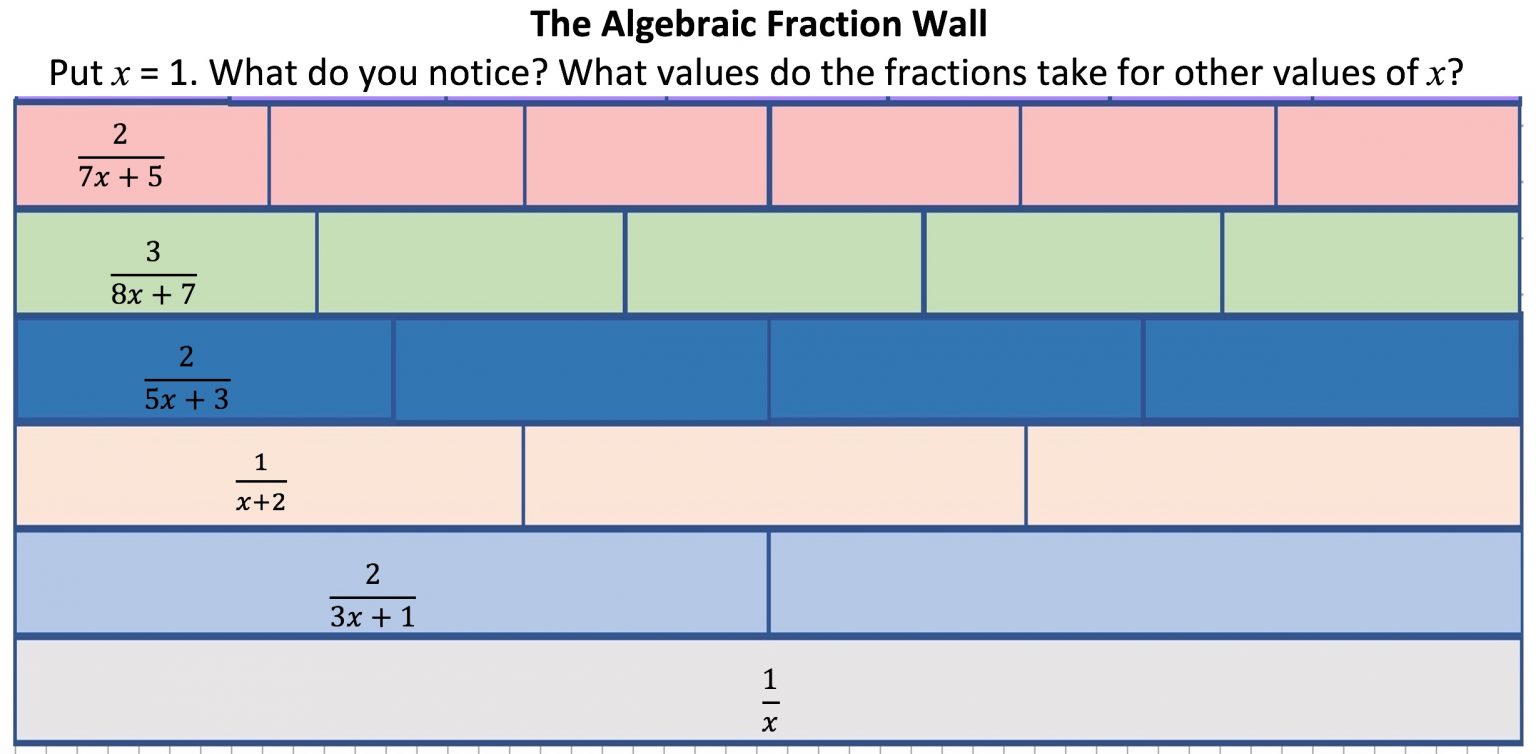 The Algebraic Fraction Wall

Put $x$ = 1. What do you notice? What values do the fractions take for other values of $x$?

$\frac{2}{7x+5}$

$\frac{3}{8x+7}$

$\frac{2}{5x+3}$

$\frac{1}{x+2}$

$\frac{2}{3x+1}$

$\frac{1}{x}$